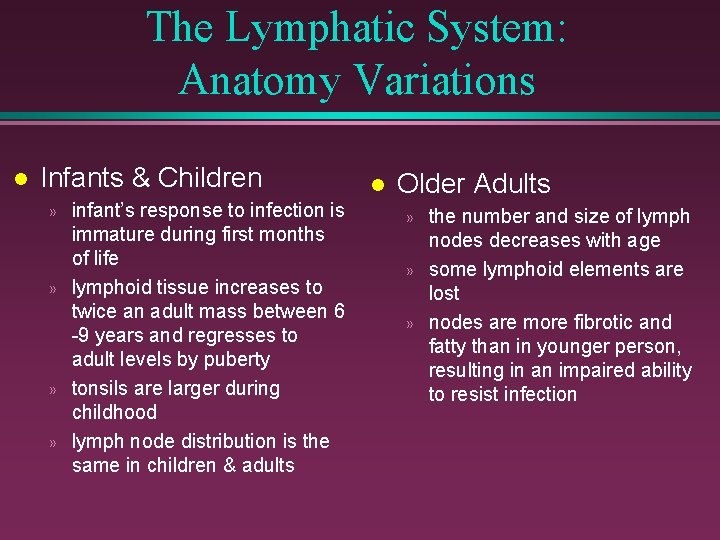 The Lymphatic System: Anatomy Variations

● Infants & Children

» infant's response to infection is immature during first months of life

» lymphoid tissue increases to twice an adult mass between 6 -9 years and regresses to adult levels by puberty

» tonsils are larger during childhood

» lymph node distribution is the same in children & adults

● Older Adults

» the number and size of lymph nodes decreases with age

» some lymphoid elements are lost

» nodes are more fibrotic and fatty than in younger person, resulting in an impaired ability to resist infection